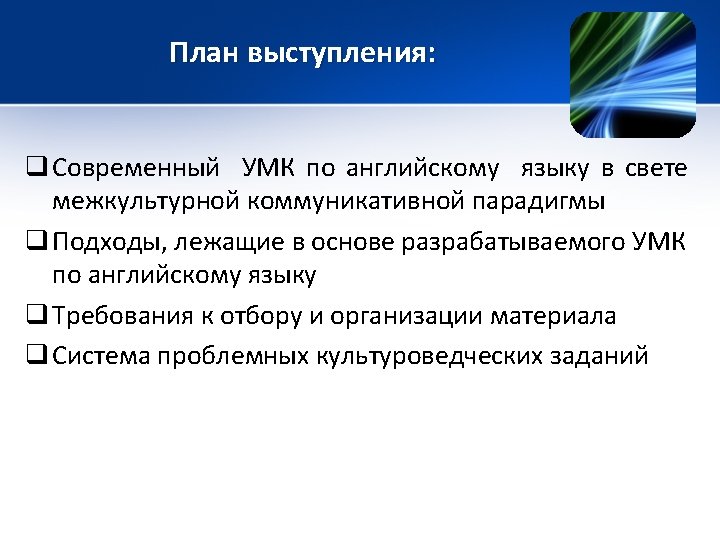 План выступления:

❑ Современный УМК по английскому языку в свете межкультурной коммуникативной парадигмы

❑ Подходы, лежащие в основе разрабатываемого УМК по английскому языку

❑ Требования к отбору и организации материала

❑ Система проблемных культуроведческих заданий